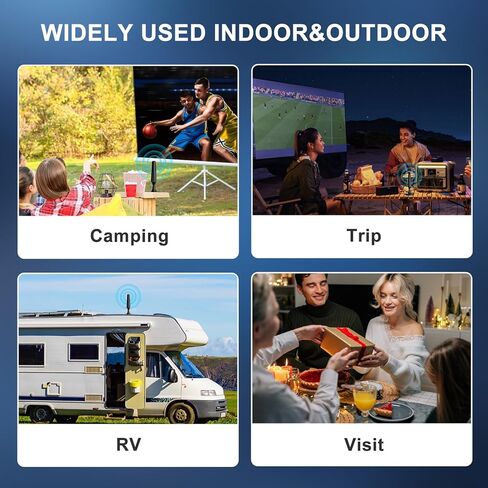 WIDELY USED INDOOR&OUTDOOR

Camping

Trip

RV

Visit